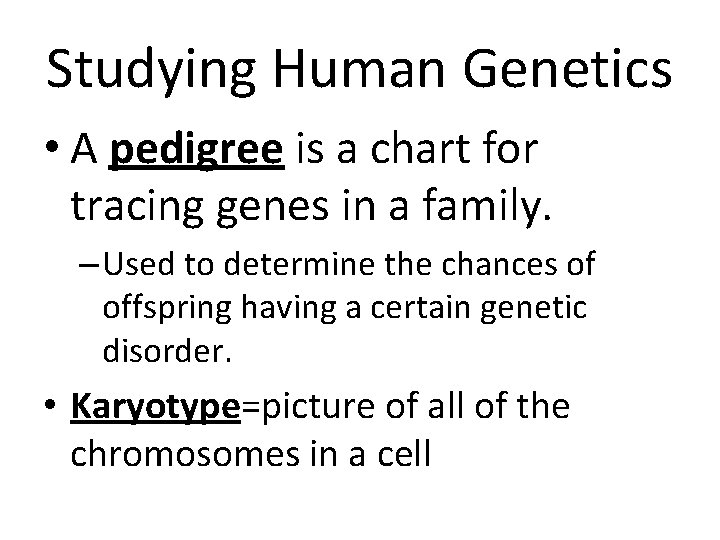 Studying Human Genetics

• A pedigree is a chart for tracing genes in a family.

– Used to determine the chances of offspring having a certain genetic disorder.

• Karyotype=picture of all of the chromosomes in a cell